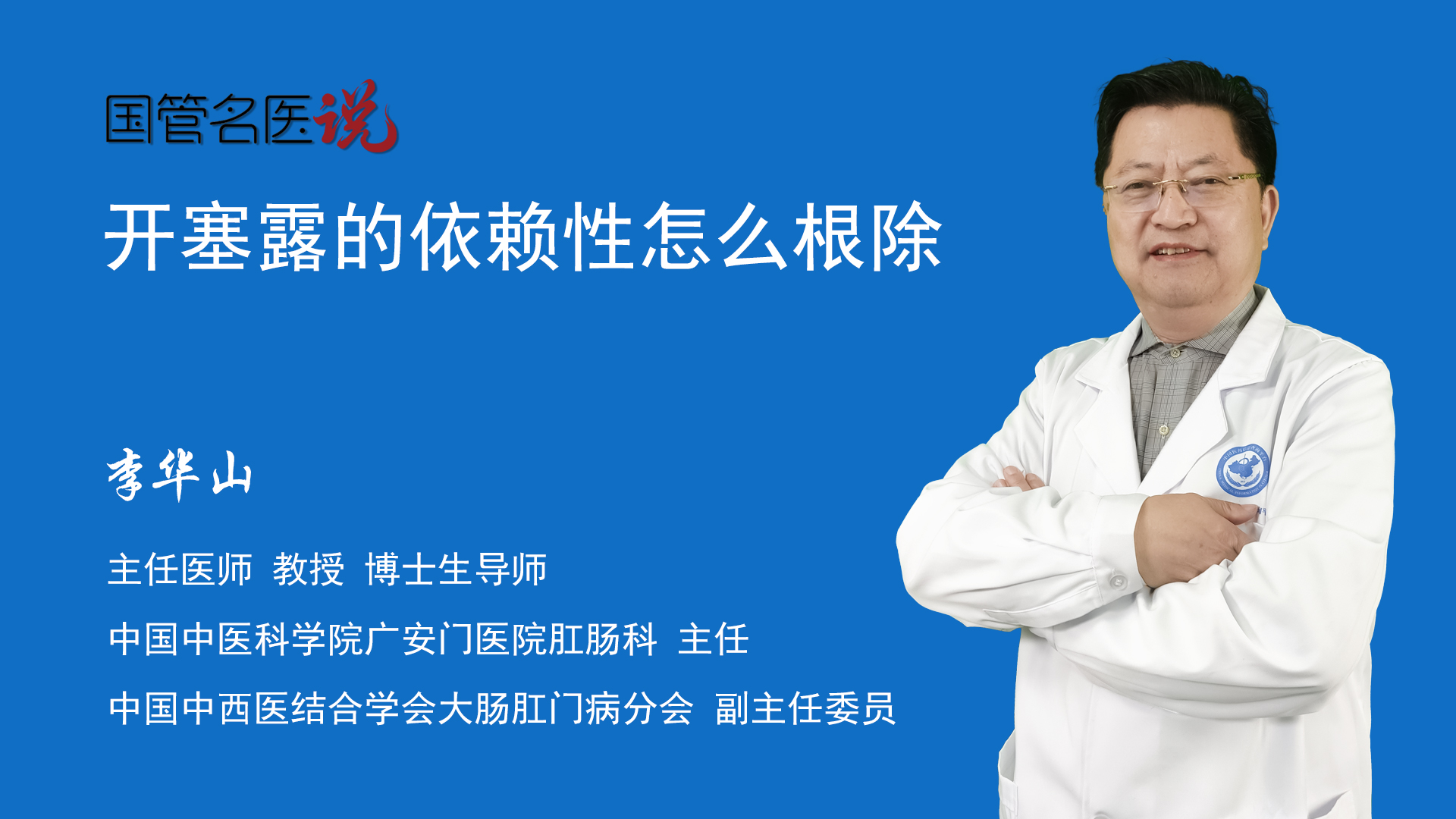 国管名医说

开塞露的依赖性怎么根除

李华山

主任医师 教授 博士生导师

中国中医科学院广安门医院肛肠科 主任

中国中西医结合学会大肠肛门病分会 副主任委员